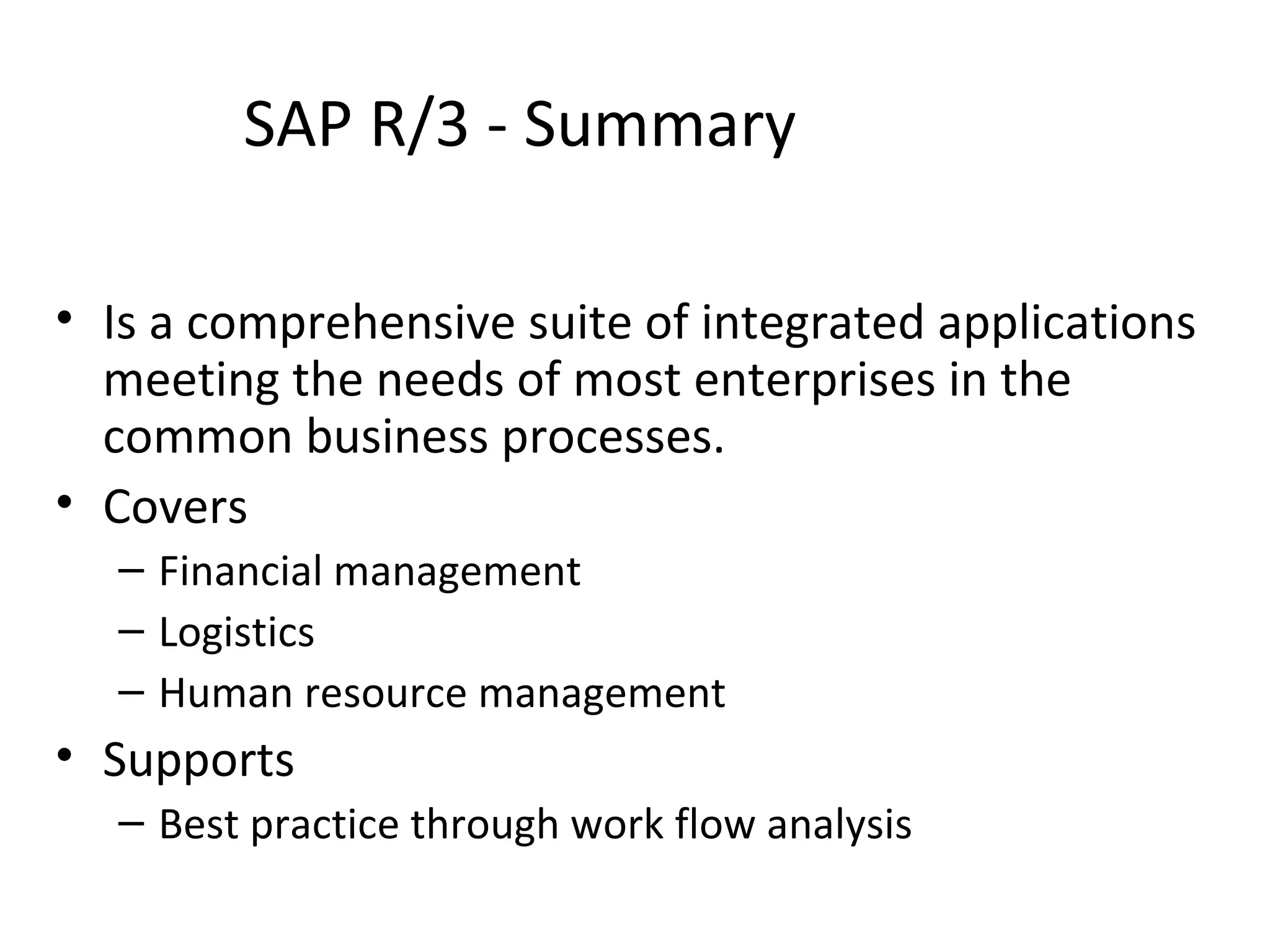 SAP R/3 - Summary

• Is a comprehensive suite of integrated applications meeting the needs of most enterprises in the common business processes.
• Covers
– Financial management
– Logistics
– Human resource management
• Supports
– Best practice through work flow analysis